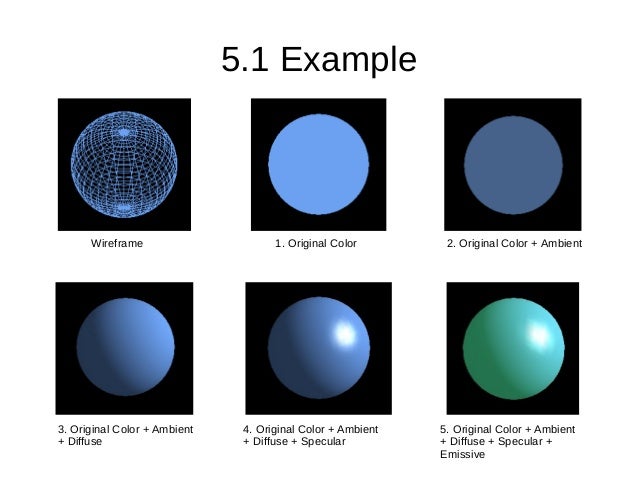 5.1 Example

Wireframe

1. Original Color

2. Original Color + Ambient

3. Original Color + Ambient + Diffuse

4. Original Color + Ambient + Diffuse + Specular

5. Original Color + Ambient + Diffuse + Specular + Emissive